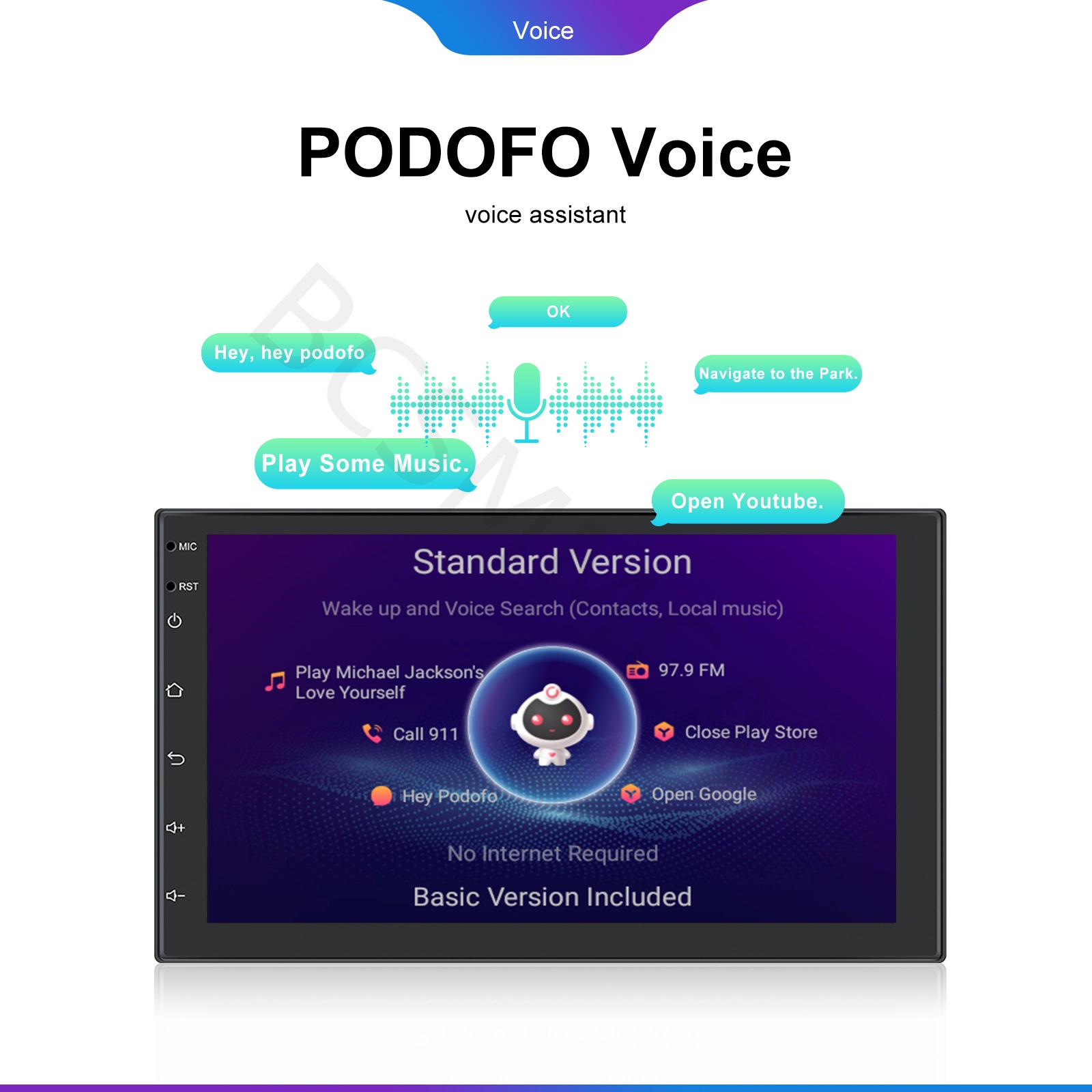 Voice

PODOFO Voice

voice assistant

OK

Hey, hey podofo

Navigate to the Park.

Play Some Music.

Open Youtube.

MIC

RST

Standard Version

Wake up and Voice Search (Contacts, Local music)

Play Michael Jackson's Love Yourself

97.9 FM

Call 911

Close Play Store

Hey Podofo

Open Google

No Internet Required

Basic Version Included